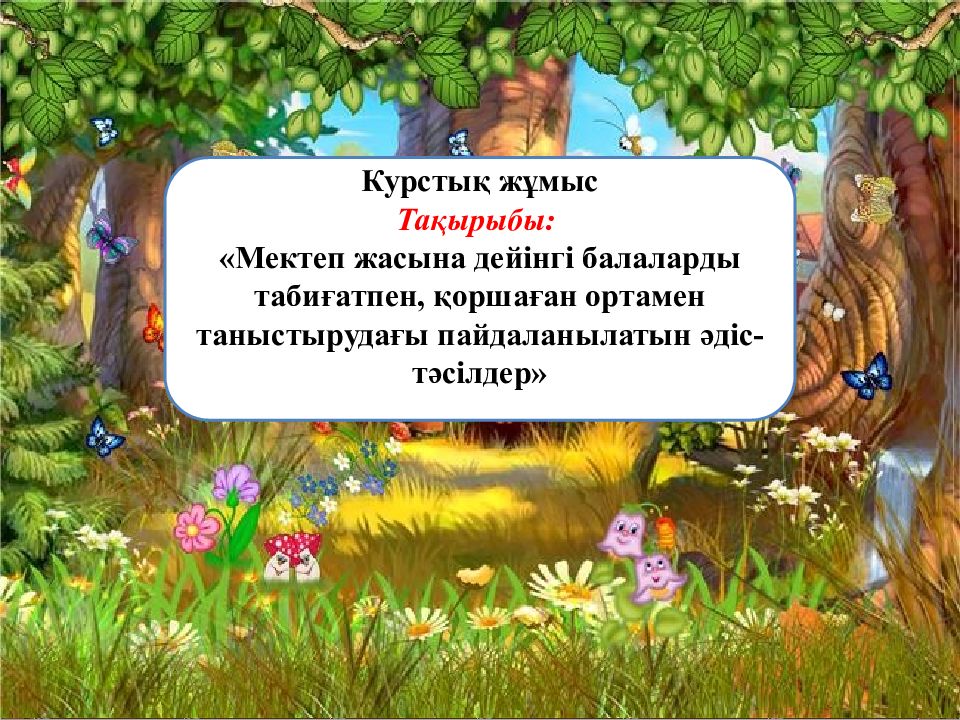 Курстық жұмыс
Тақырыбы:
«Мектеп жасына дейінгі балаларды табиғатпен, қоршаған ортамен таныстырудағы пайдаланылатын әдіс-тәсілдер»